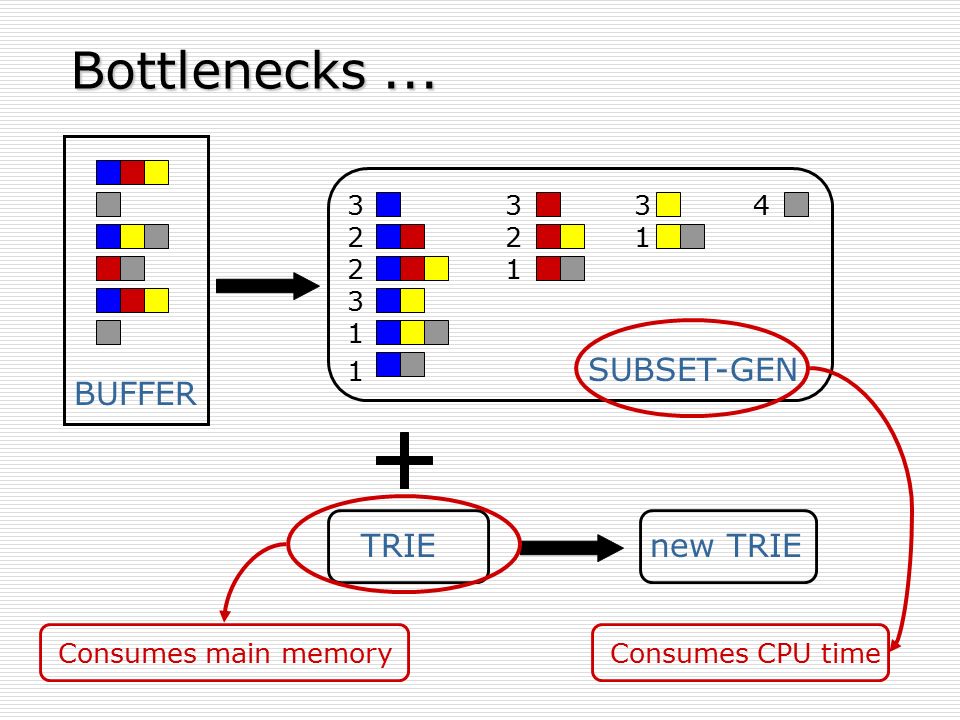 Bottlenecks ...

BUFFER

3
2
2
3
1
1

3
2
1

3
1

4

SUBSET-GEN

+

TRIE

new TRIE

Consumes main memory

Consumes CPU time